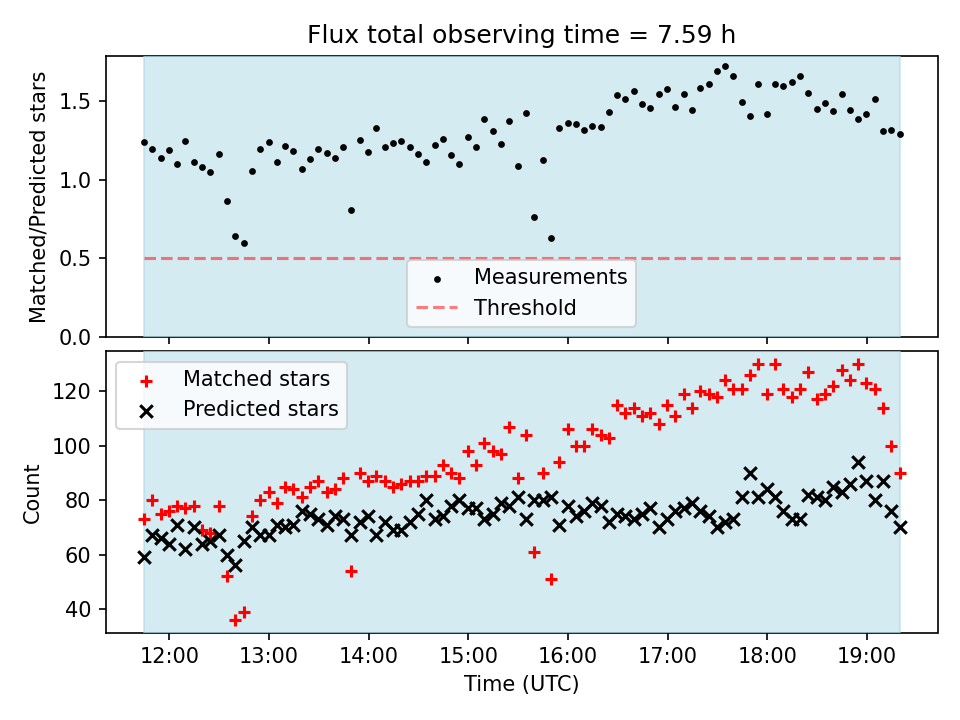 Flux total observing time = 7.59 h

Matched/Predicted stars

1.5
1.0
0.5
0.0

Measurements
Threshold

Matched stars
Predicted stars

Count

120
100
80
60
40

12:00
13:00
14:00
15:00
16:00
17:00
18:00
19:00

Time (UTC)